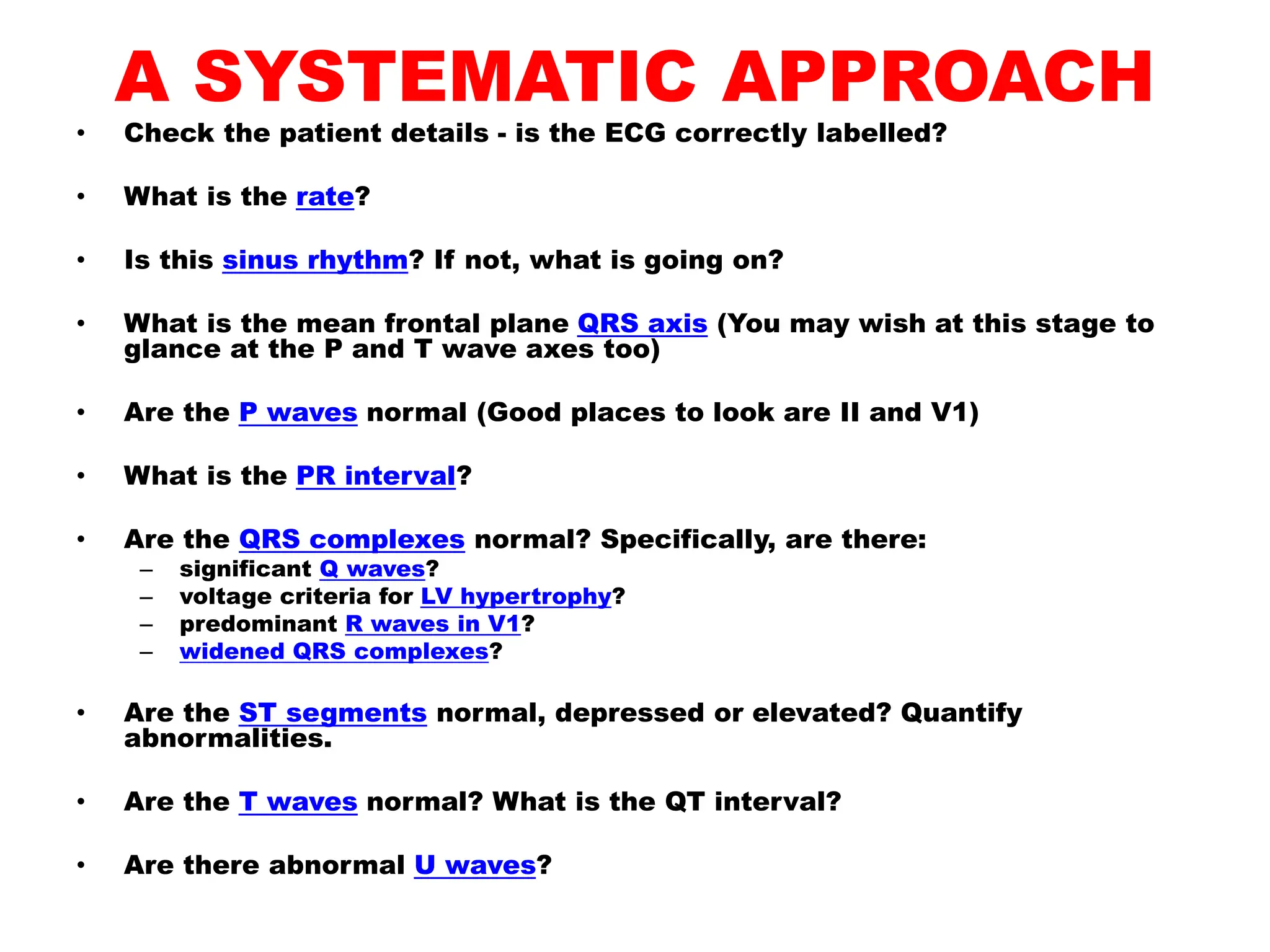 A SYSTEMATIC APPROACH

• Check the patient details - is the ECG correctly labelled?

• What is the rate?

• Is this sinus rhythm? If not, what is going on?

• What is the mean frontal plane QRS axis (You may wish at this stage to glance at the P and T wave axes too)

• Are the P waves normal (Good places to look are II and V1)

• What is the PR interval?

• Are the QRS complexes normal? Specifically, are there:
 – significant Q waves?
 – voltage criteria for LV hypertrophy?
 – predominant R waves in V1?
 – widened QRS complexes?

• Are the ST segments normal, depressed or elevated? Quantify abnormalities.

• Are the T waves normal? What is the QT interval?

• Are there abnormal U waves?